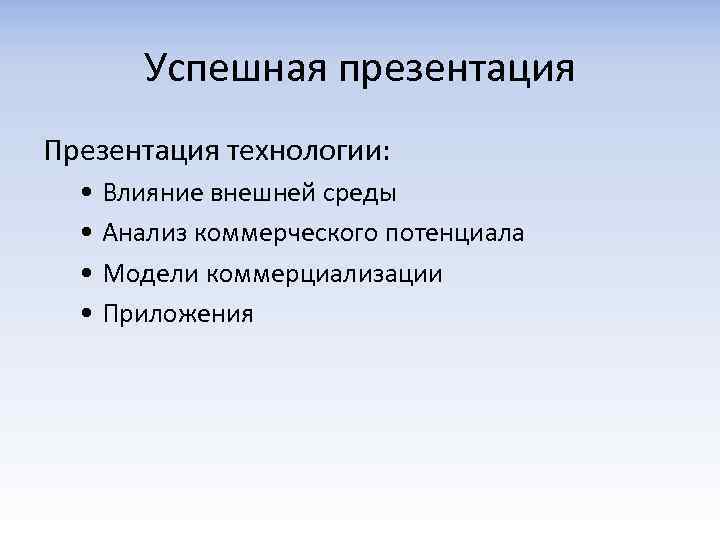 Успешная презентация

Презентация технологии:

• Влияние внешней среды
• Анализ коммерческого потенциала
• Модели коммерциализации
• Приложения